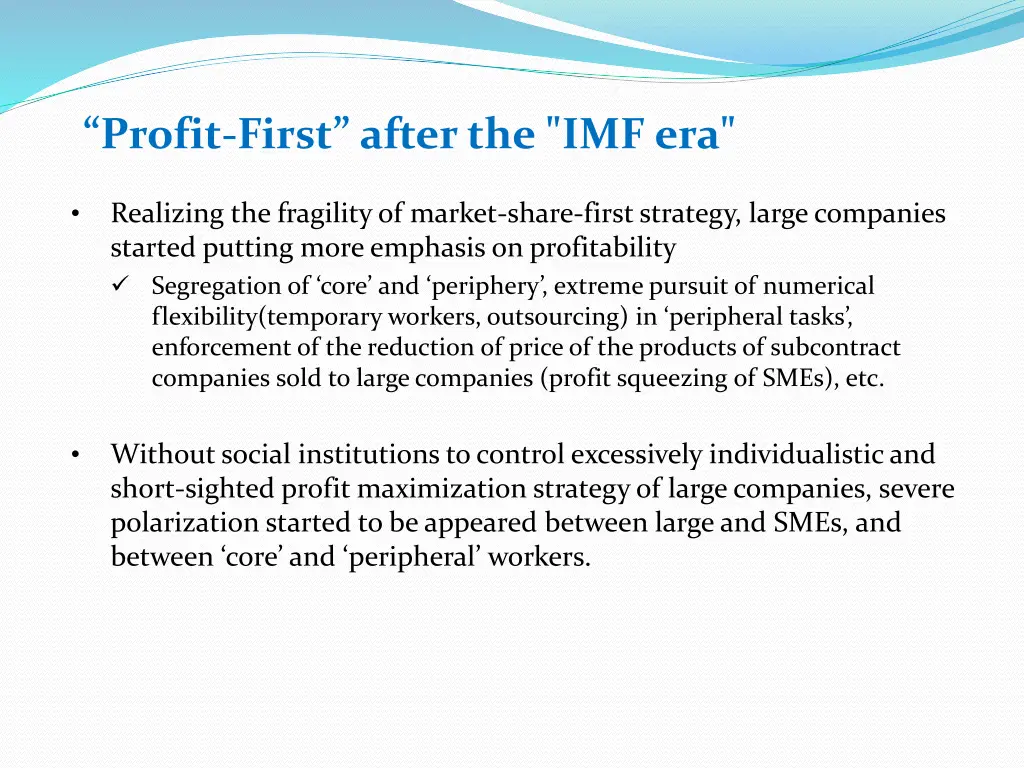 “Profit-First” after the "IMF era"

• Realizing the fragility of market-share-first strategy, large companies started putting more emphasis on profitability
✓ Segregation of ‘core’ and ‘periphery’, extreme pursuit of numerical flexibility(temporary workers, outsourcing) in ‘peripheral tasks’, enforcement of the reduction of price of the products of subcontract companies sold to large companies (profit squeezing of SMEs), etc.

• Without social institutions to control excessively individualistic and short-sighted profit maximization strategy of large companies, severe polarization started to be appeared between large and SMEs, and between ‘core’ and ‘peripheral’ workers.